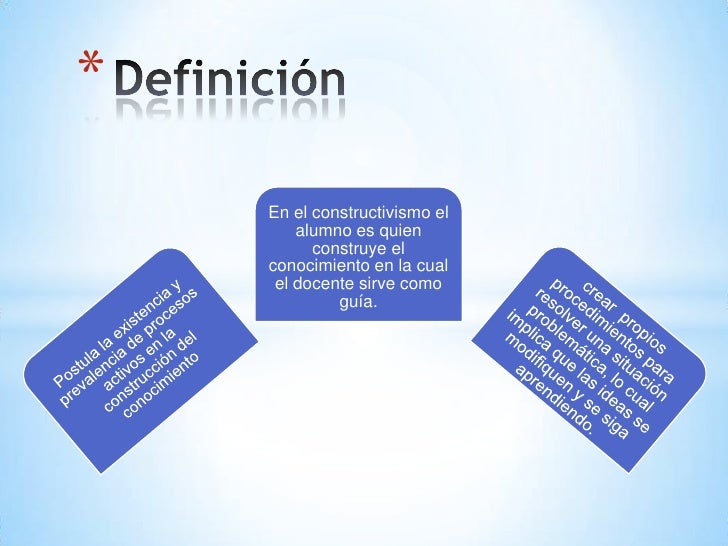 * Definición

Postula la existencia y prevalencia de procesos activos en la construcción del conocimiento

En el constructivismo el alumno es quien construye el conocimiento en la cual el docente sirve como guía.

crear propios procedimientos para resolver una situación problemática, lo cual implica que las ideas se modifiquen y se siga aprendiendo.